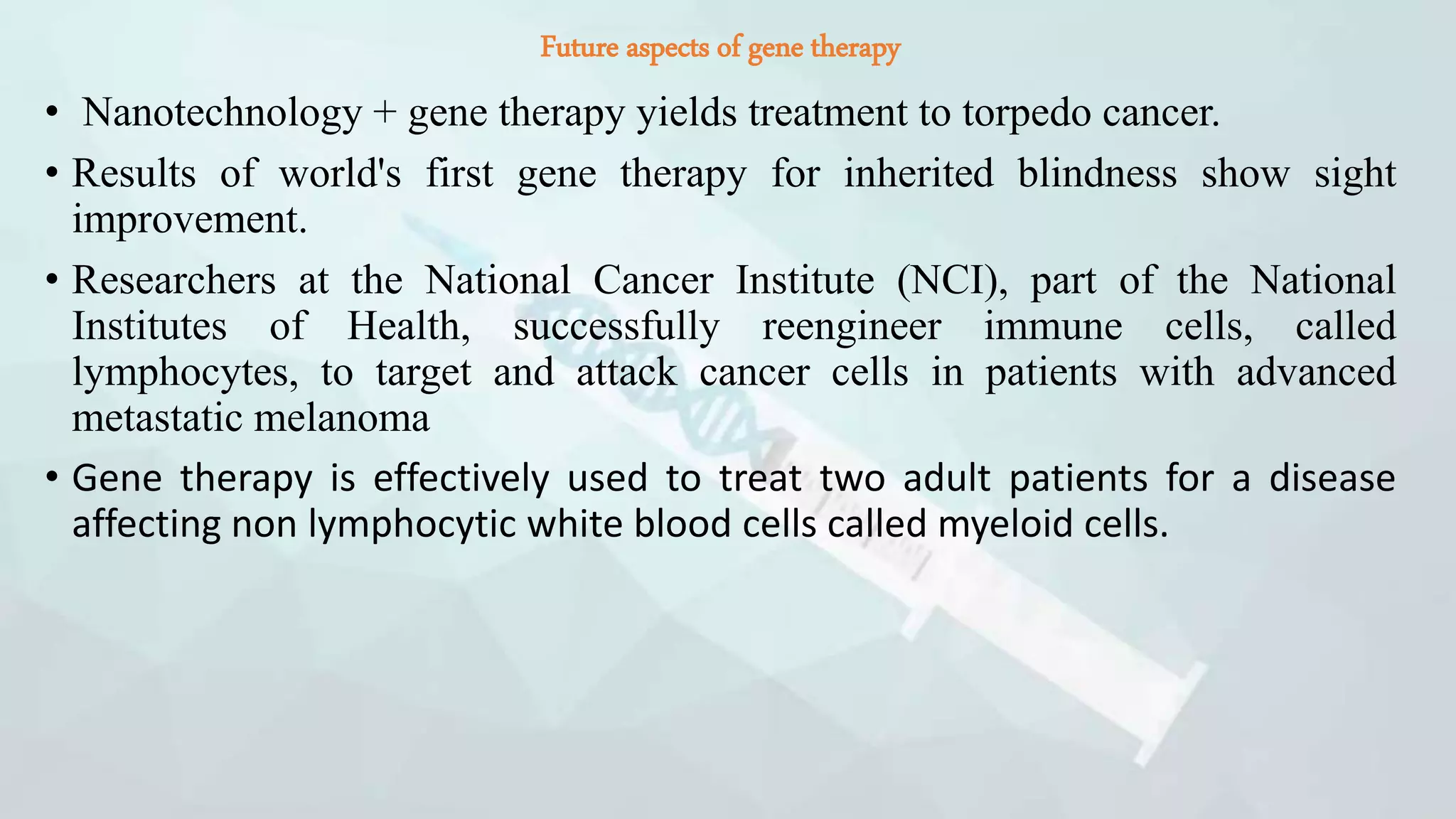 Future aspects of gene therapy

• Nanotechnology + gene therapy yields treatment to torpedo cancer.

• Results of world's first gene therapy for inherited blindness show sight improvement.

• Researchers at the National Cancer Institute (NCI), part of the National Institutes of Health, successfully reengineer immune cells, called lymphocytes, to target and attack cancer cells in patients with advanced metastatic melanoma

• Gene therapy is effectively used to treat two adult patients for a disease affecting non lymphocytic white blood cells called myeloid cells.